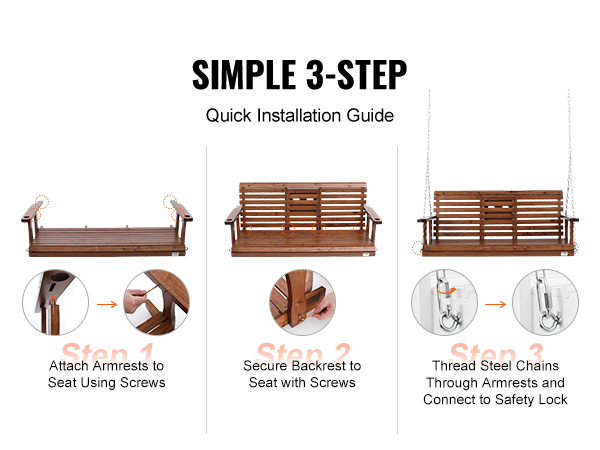 SIMPLE 3-STEP

Quick Installation Guide

Step 1

Attach Armrests to Seat Using Screws

Step 2

Secure Backrest to Seat with Screws

Step 3

Thread Steel Chains Through Armrests and Connect to Safety Lock